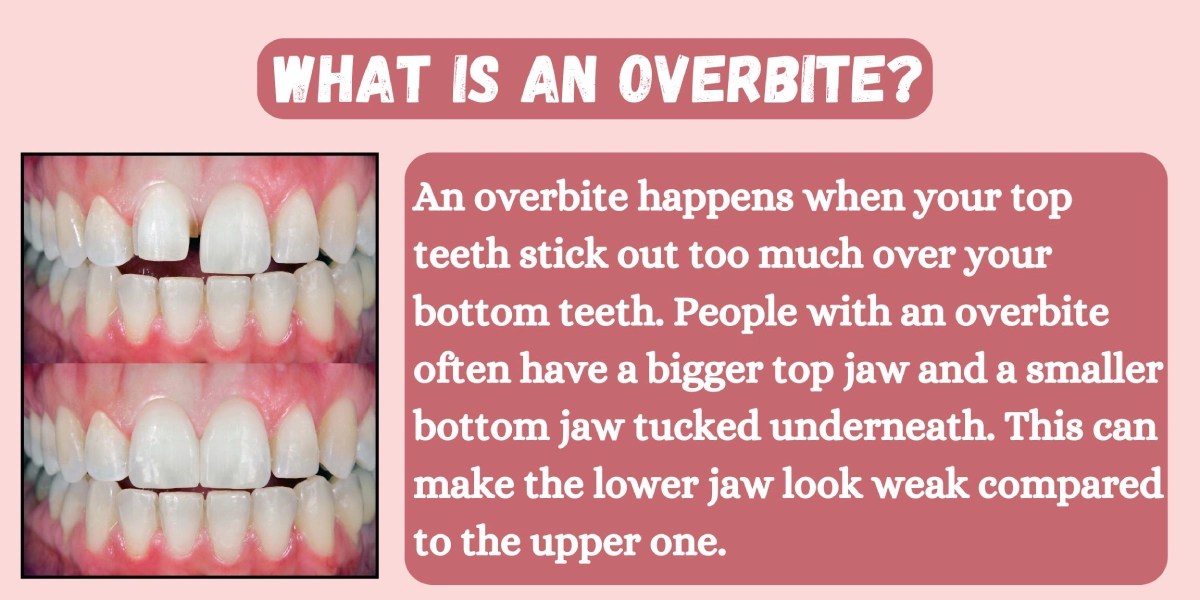 WHAT IS AN OVERBITE?

An overbite happens when your top teeth stick out too much over your bottom teeth. People with an overbite often have a bigger top jaw and a smaller bottom jaw tucked underneath. This can make the lower jaw look weak compared to the upper one.